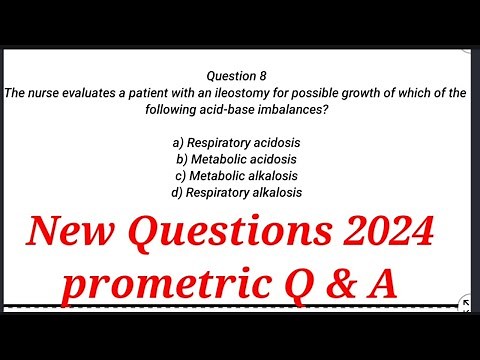 Question 8
The nurse evaluates a patient with an ileostomy for possible growth of which of the following acid-base imbalances?

a) Respiratory acidosis
b) Metabolic acidosis
c) Metabolic alkalosis
d) Respiratory alkalosis

New Questions 2024
prometric Q & A